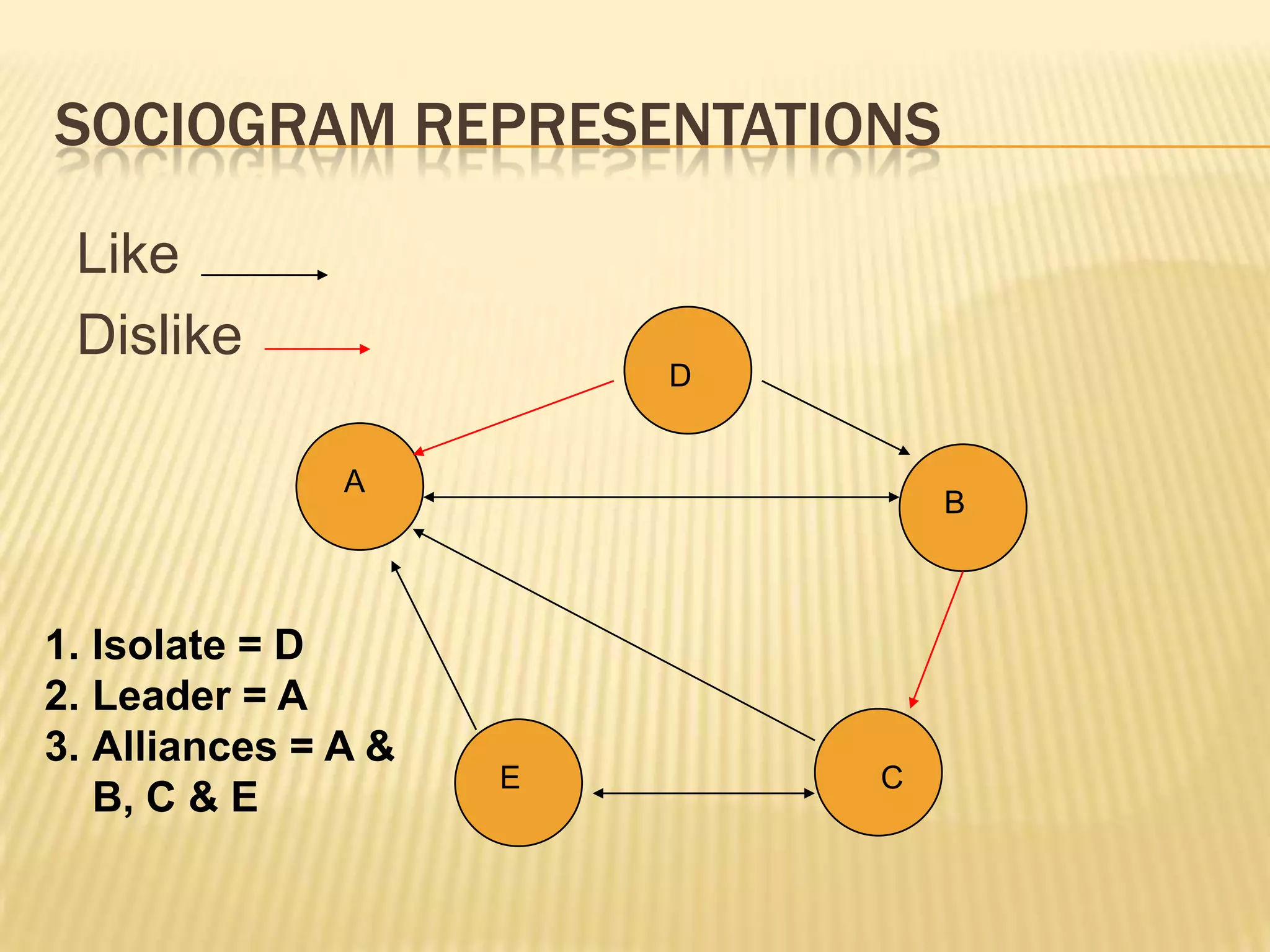 SOCIOGRAM REPRESENTATIONS

Like

Dislike

D

A

B

E

C

1. Isolate = D
2. Leader = A
3. Alliances = A & B, C & E